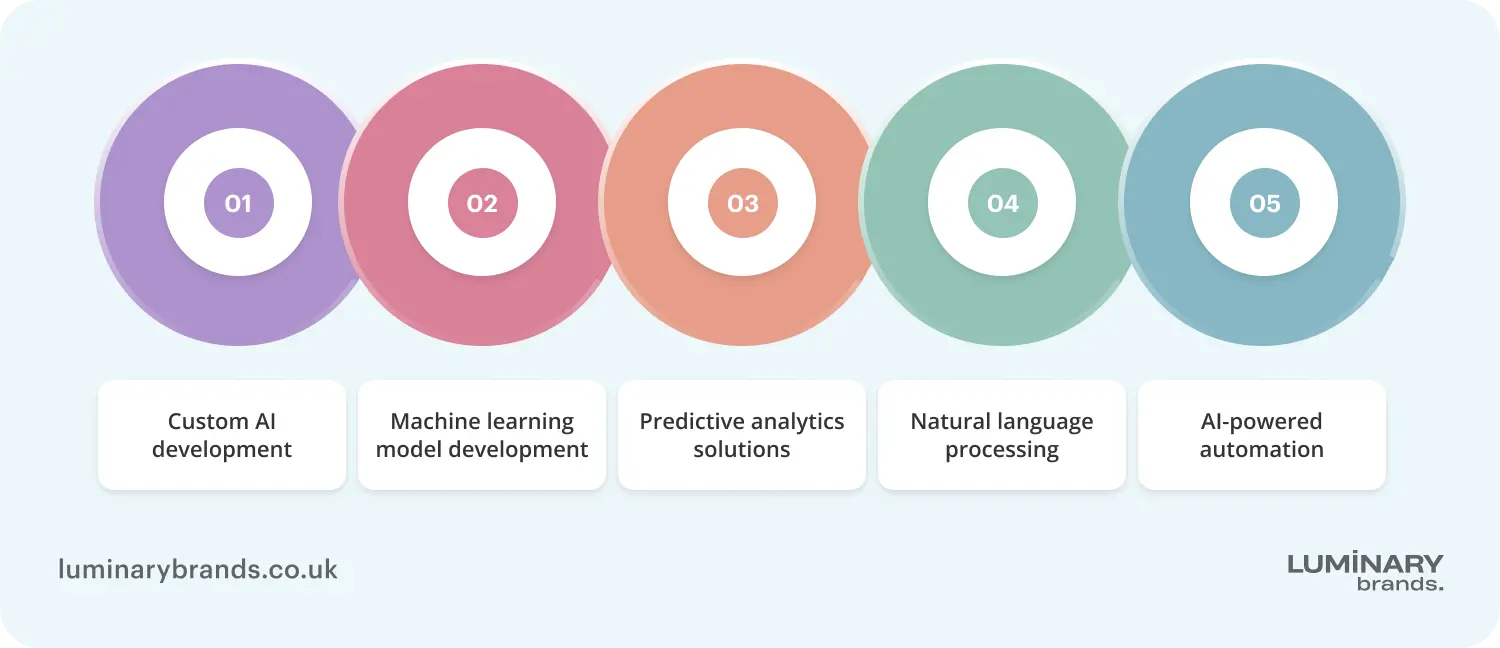 01

02

03

04

05

Custom AI development

Machine learning model development

Predictive analytics solutions

Natural language processing

AI-powered automation

luminarybrands.co.uk

LUMINARY brands.